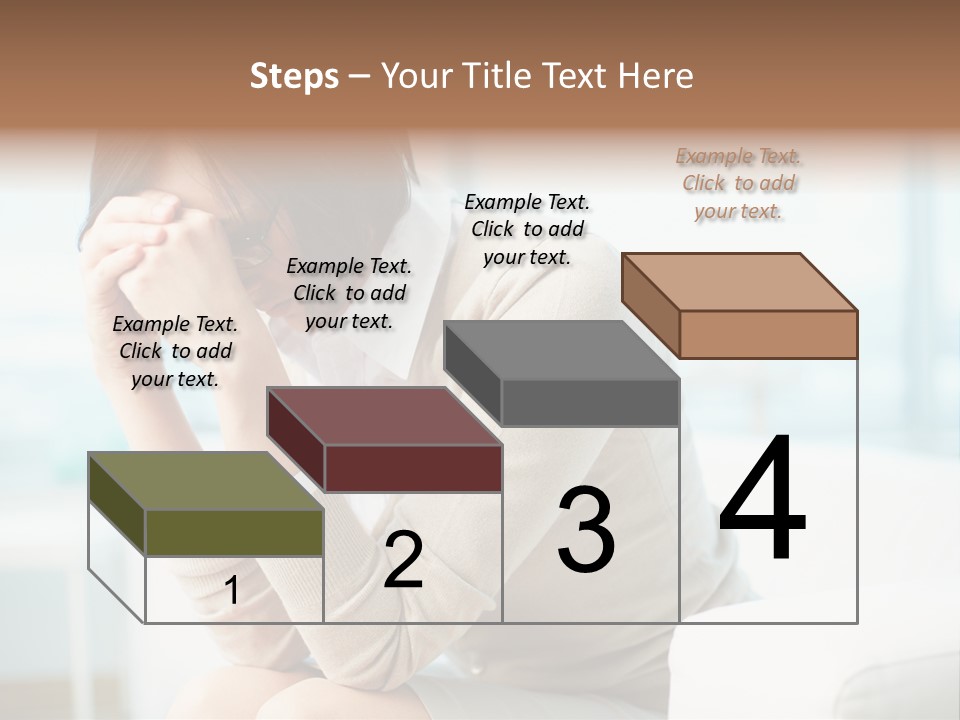 Steps – Your Title Text Here

Example Text. Click to add your text.

Example Text. Click to add your text.

Example Text. Click to add your text.

Example Text. Click to add your text.

1

2

3

4